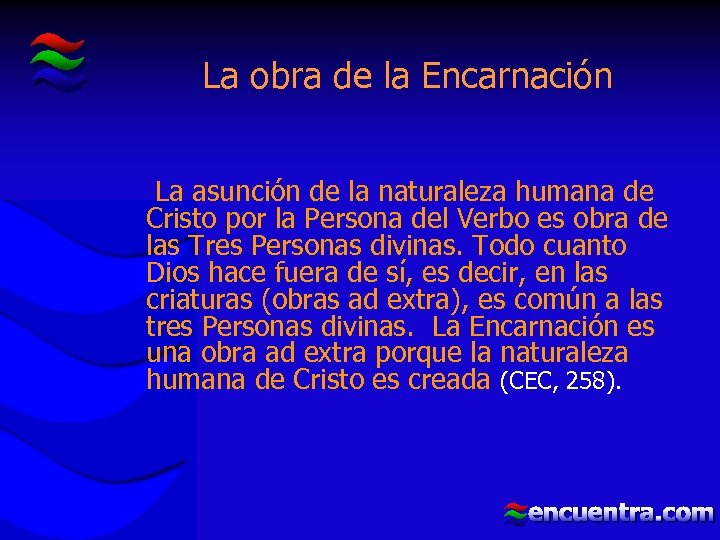 La obra de la Encarnación

La asunción de la naturaleza humana de Cristo por la Persona del Verbo es obra de las Tres Personas divinas. Todo cuanto Dios hace fuera de sí, es decir, en las criaturas (obras ad extra), es común a las tres Personas divinas. La Encarnación es una obra ad extra porque la naturaleza humana de Cristo es creada (CEC, 258).

encuentra.com